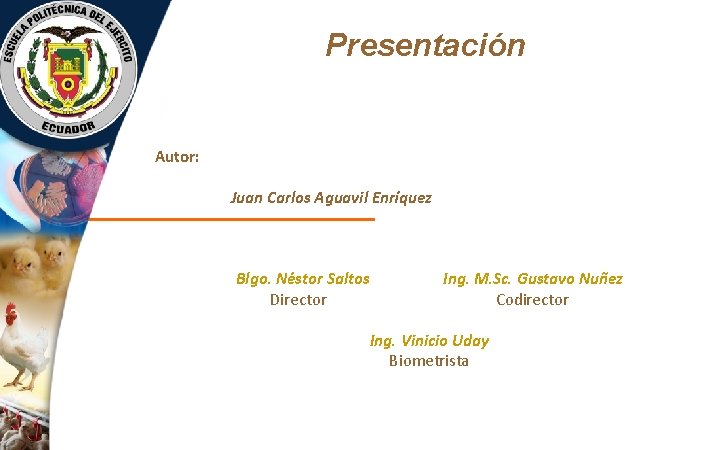 ESCUELA POLITÉCNICA DEL EJÉRCITO
ECUADOR

Presentación

Autor:

Juan Carlos Aguavil Enríquez

Blgo. Néstor Saltos
Director

Ing. M.Sc. Gustavo Nuñez
Codirector

Ing. Vinicio Uday
Biometrista